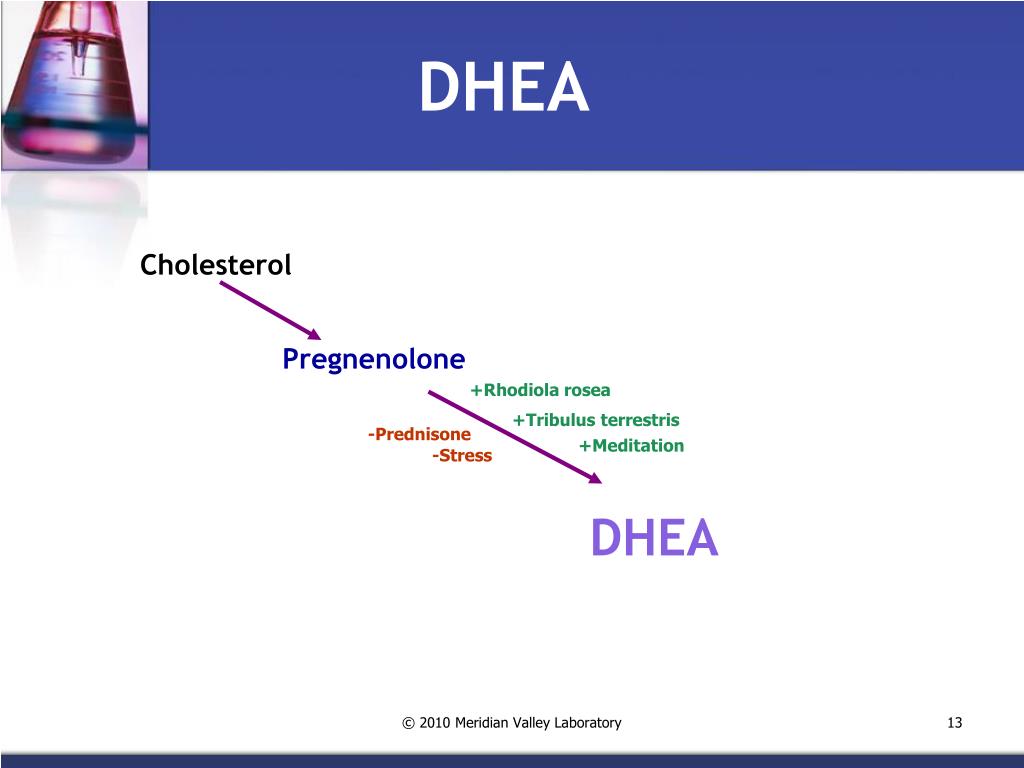 DHEA

Cholesterol

Pregnenolone

+Rhodiola rosea

+Tribulus terrestris

-Prednisone

+Meditation

-Stress

DHEA

© 2010 Meridian Valley Laboratory

13